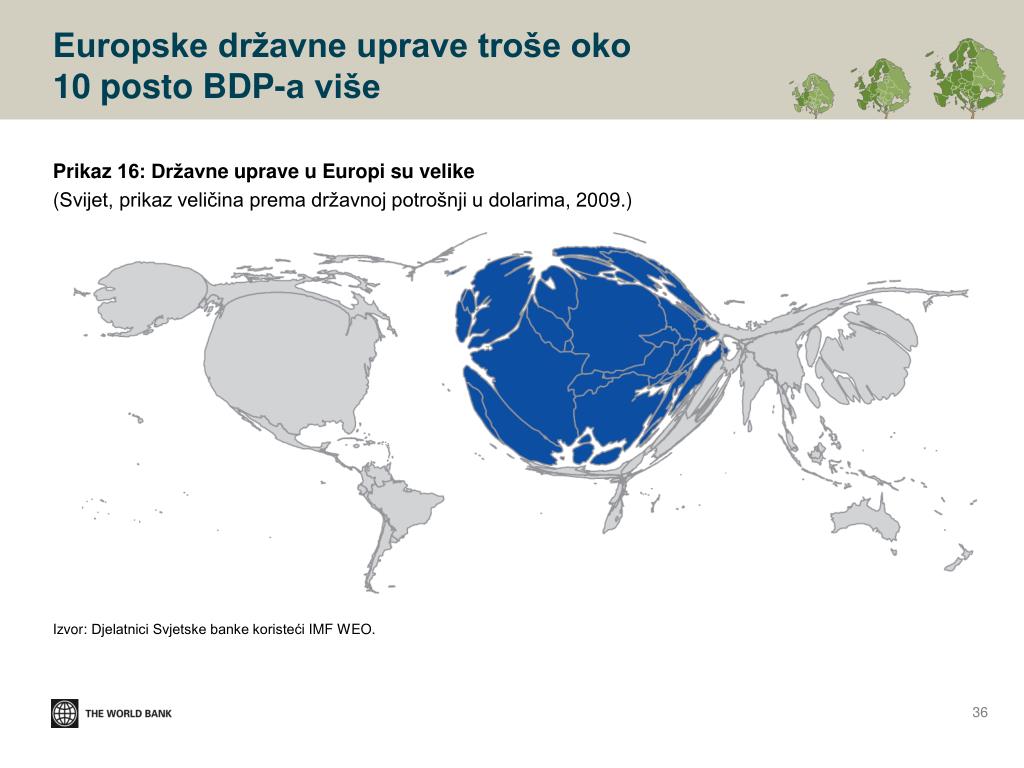 Europske državne uprave troše oko 10 posto BDP-a više

Prikaz 16: Državne uprave u Europi su velike
(Svijet, prikaz veličina prema državnoj potrošnji u dolarima, 2009.)

Izvor: Djelatnici Svjetske banke koristeći IMF WEO.

THE WORLD BANK

36